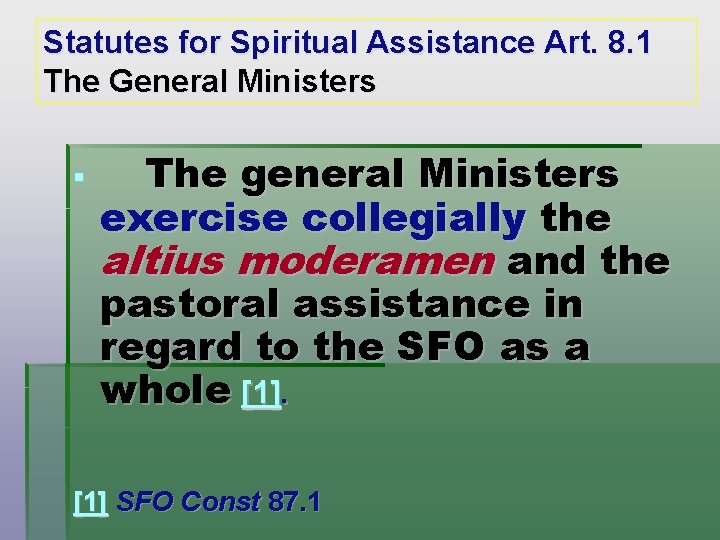 Statutes for Spiritual Assistance Art. 8.1
The General Ministers

The general Ministers exercise collegially the altius moderamen and the pastoral assistance in regard to the SFO as a whole [1].

[1] SFO Const 87.1